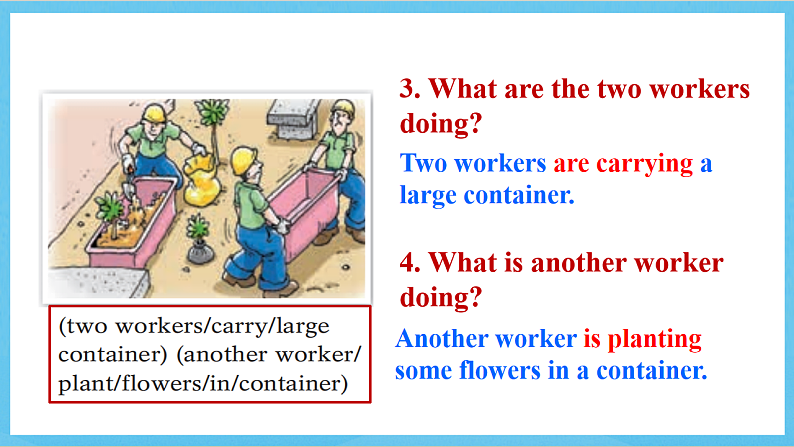 (two workers/carry/large container) (another worker/ plant/flowers/in/container)

3. What are the two workers doing?

Two workers are carrying a large container.

4. What is another worker doing?

Another worker is planting some flowers in a container.